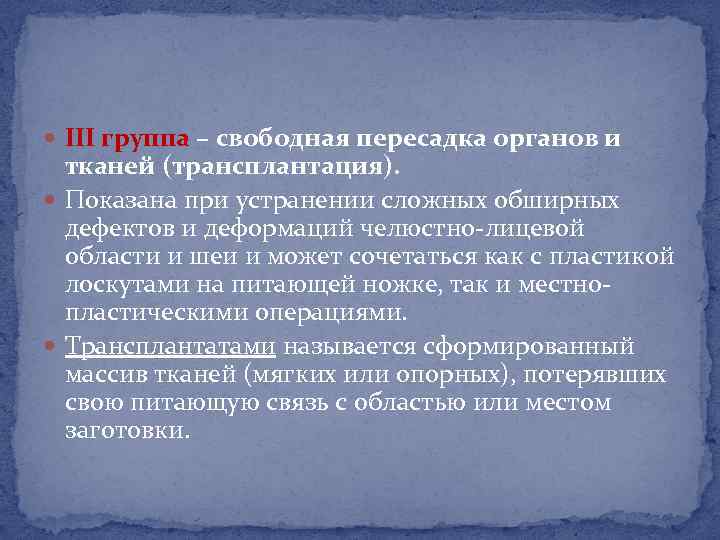 III группа – свободная пересадка органов и тканей (трансплантация).

Показана при устранении сложных обширных дефектов и деформаций челюстно-лицевой области и шеи и может сочетаться как с пластикой лоскутами на питающей ножке, так и местно-пластическими операциями.

Трансплантатами называется сформированный массив тканей (мягких или опорных), потерявших свою питающую связь с областью или местом заготовки.